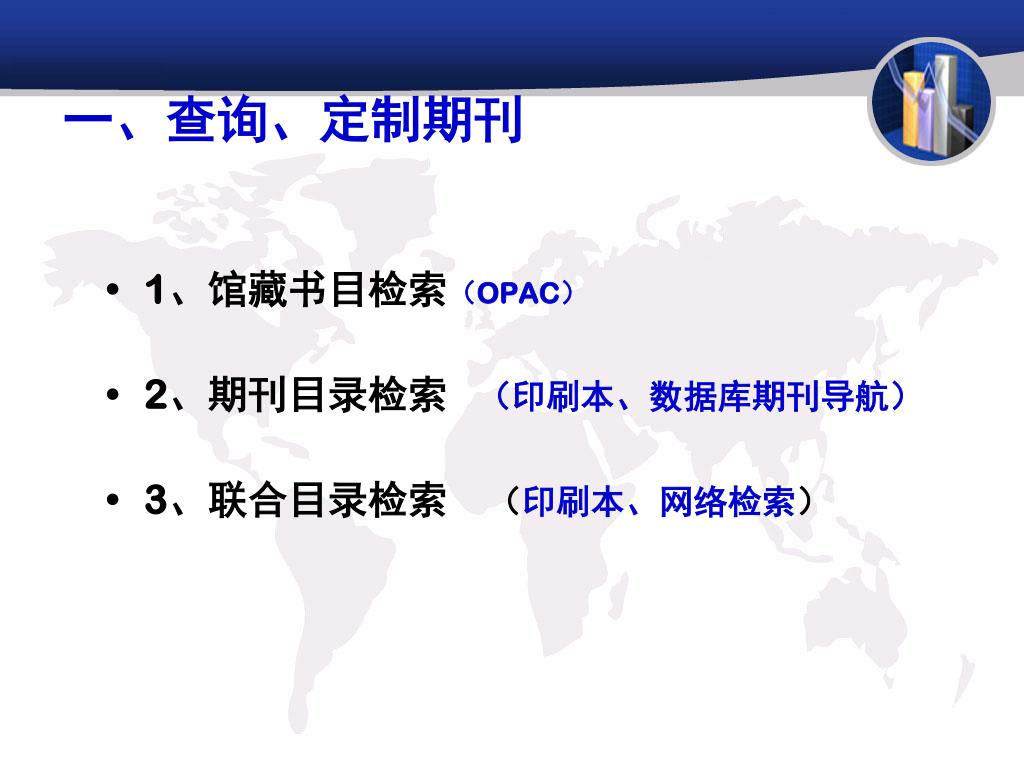 一、查询、定制期刊

• 1、馆藏书目检索（OPAC）

• 2、期刊目录检索 （印刷本、数据库期刊导航）

• 3、联合目录检索 （印刷本、网络检索）